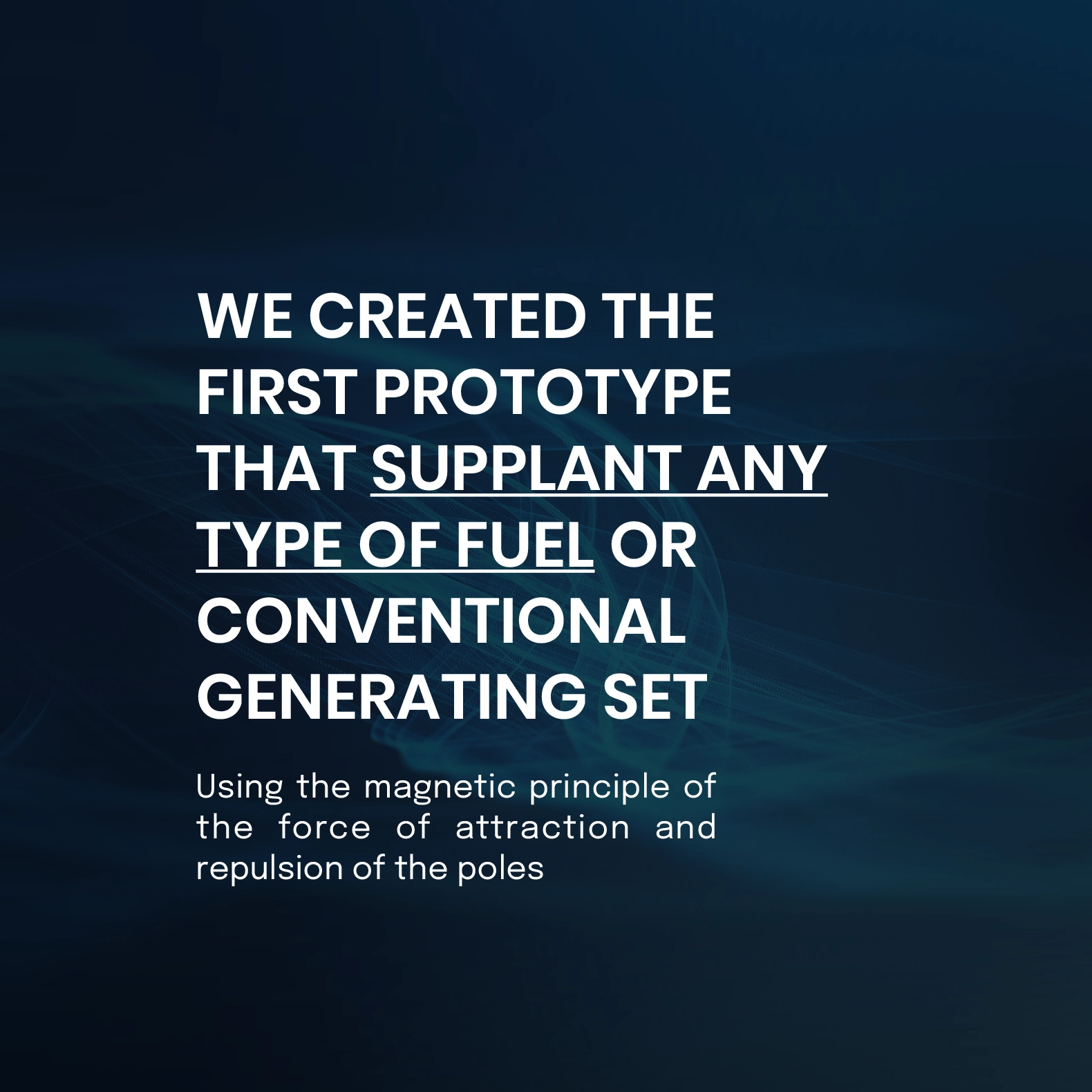 WE CREATED THE FIRST PROTOTYPE THAT SUPPLANT ANY TYPE OF FUEL OR CONVENTIONAL GENERATING SET

Using the magnetic principle of the force of attraction and repulsion of the poles